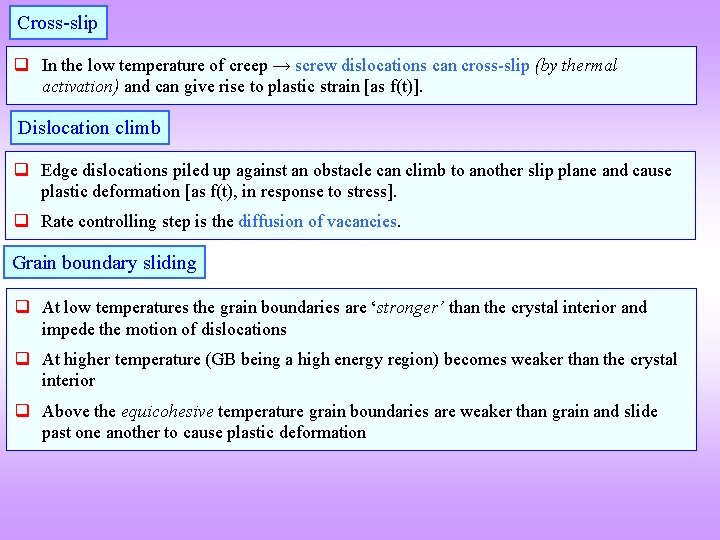 Cross-slip

❑ In the low temperature of creep → screw dislocations can cross-slip (by thermal activation) and can give rise to plastic strain [as f(t)].

Dislocation climb

❑ Edge dislocations piled up against an obstacle can climb to another slip plane and cause plastic deformation [as f(t), in response to stress].

❑ Rate controlling step is the diffusion of vacancies.

Grain boundary sliding

❑ At low temperatures the grain boundaries are 'stronger' than the crystal interior and impede the motion of dislocations

❑ At higher temperature (GB being a high energy region) becomes weaker than the crystal interior

❑ Above the equicohesive temperature grain boundaries are weaker than grain and slide past one another to cause plastic deformation